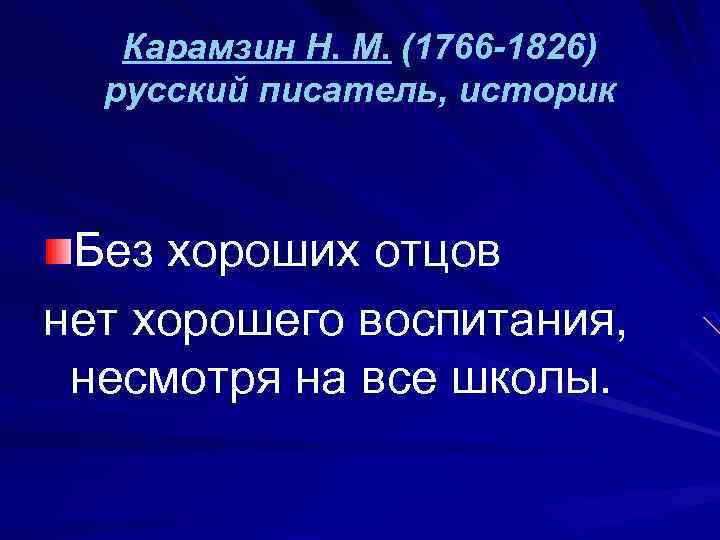 Карамзин Н. М. (1766-1826) русский писатель, историк

Без хороших отцов нет хорошего воспитания, несмотря на все школы.